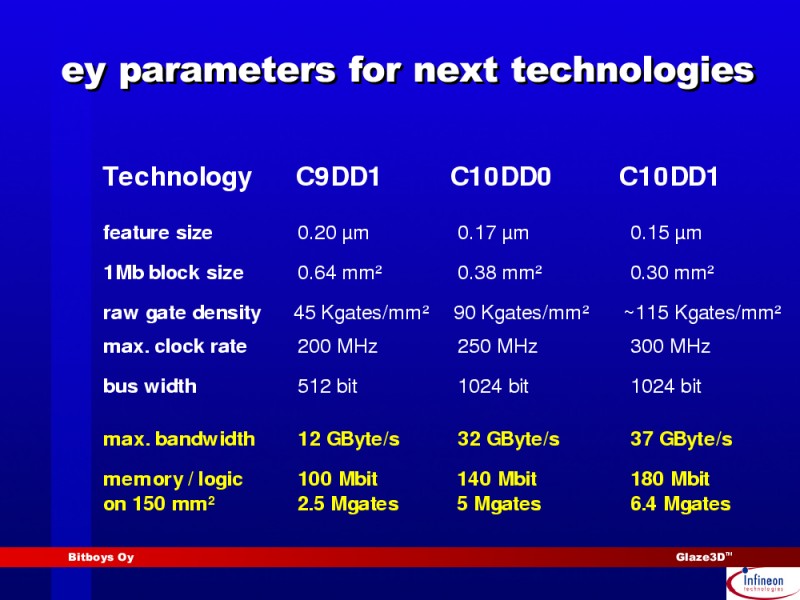 ey parameters for next technologies

| Technology | C9DD1 | C10DD0 | C10DD1 |
|---|---|---|---|
| feature size | 0.20 µm | 0.17 µm | 0.15 µm |
| 1Mb block size | 0.64 mm² | 0.38 mm² | 0.30 mm² |
| raw gate density | 45 Kgates/mm² | 90 Kgates/mm² | ~115 Kgates/mm² |
| max. clock rate | 200 MHz | 250 MHz | 300 MHz |
| bus width | 512 bit | 1024 bit | 1024 bit |
| max. bandwidth | 12 GByte/s | 32 GByte/s | 37 GByte/s |
| memory / logic on 150 mm² | 100 Mbit 2.5 Mgates | 140 Mbit 5 Mgates | 180 Mbit 6.4 Mgates |

Bitboys Oy

Glaze3D™

Infineon technologies